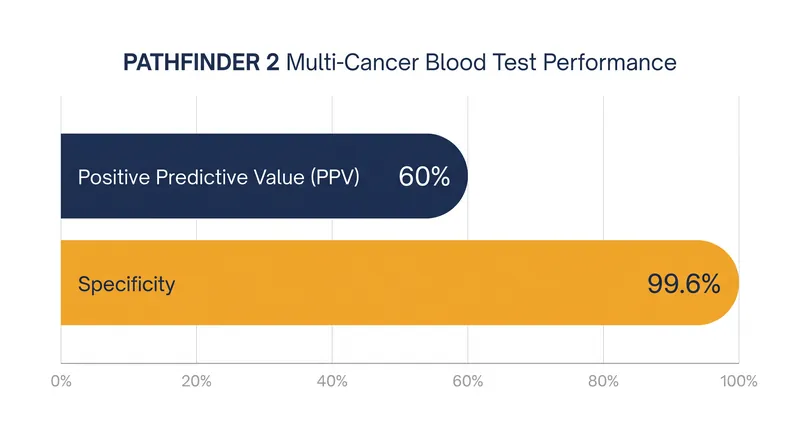 PATHFINDER 2 Multi-Cancer Blood Test Performance

Positive Predictive Value (PPV) 60%

Specificity 99.6%

0% 20% 40% 60% 80% 100%